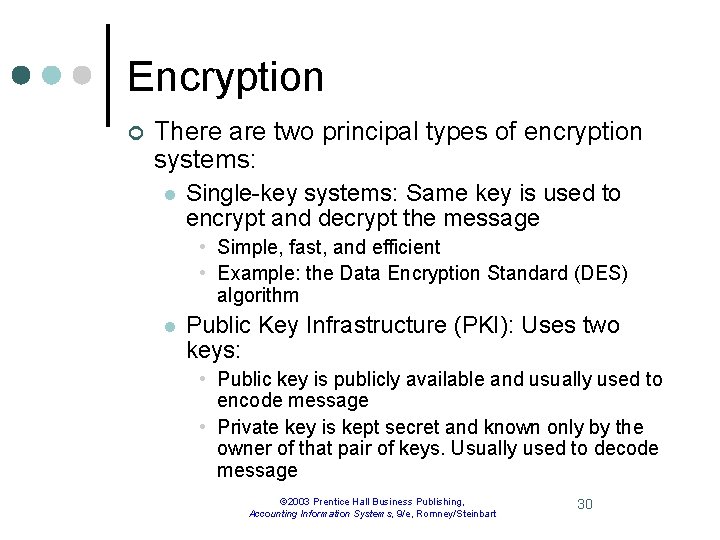 Encryption

There are two principal types of encryption systems:

Single-key systems: Same key is used to encrypt and decrypt the message

Simple, fast, and efficient

Example: the Data Encryption Standard (DES) algorithm

Public Key Infrastructure (PKI): Uses two keys:

Public key is publicly available and usually used to encode message

Private key is kept secret and known only by the owner of that pair of keys. Usually used to decode message

©2003 Prentice Hall Business Publishing, Accounting Information Systems, 9/e, Romney/Steinbart

30